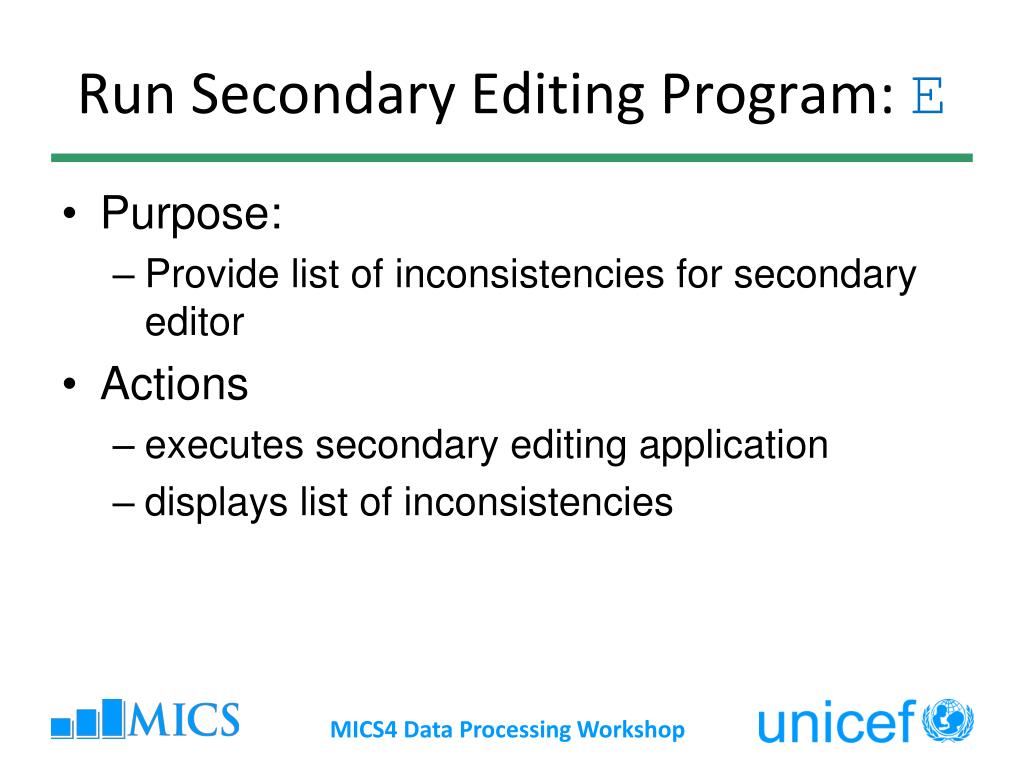 Run Secondary Editing Program: E

• Purpose:
– Provide list of inconsistencies for secondary editor

• Actions
– executes secondary editing application
– displays list of inconsistencies

MICS

MICS4 Data Processing Workshop

unicef